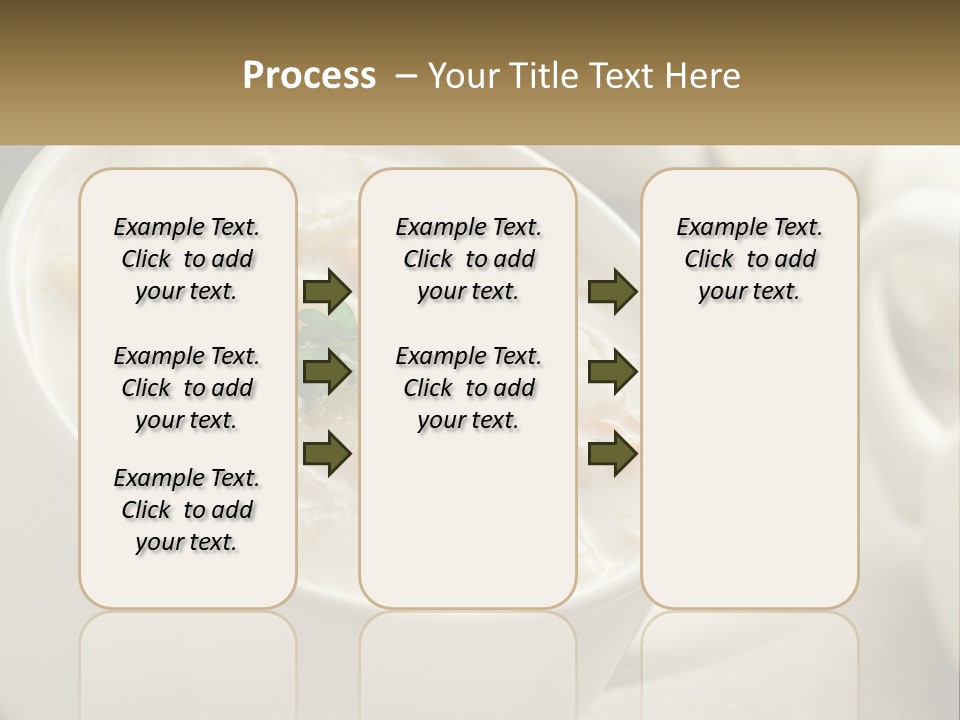 Process – Your Title Text Here

Example Text. Click to add your text.

Example Text. Click to add your text.

Example Text. Click to add your text.

Example Text. Click to add your text.

Example Text. Click to add your text.

Example Text. Click to add your text.